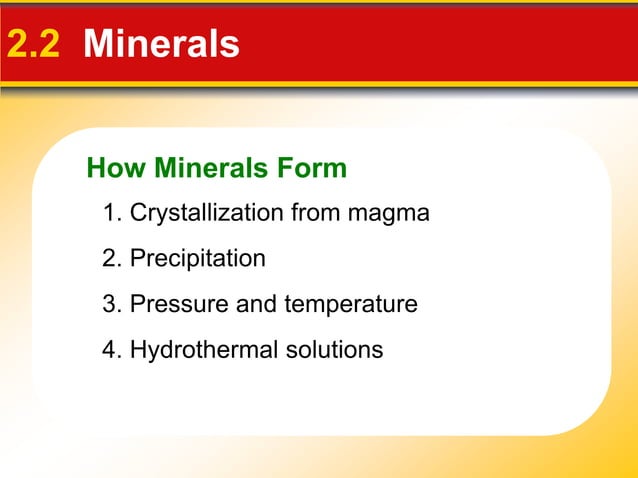 2.2 Minerals

How Minerals Form

1. Crystallization from magma

2. Precipitation

3. Pressure and temperature

4. Hydrothermal solutions